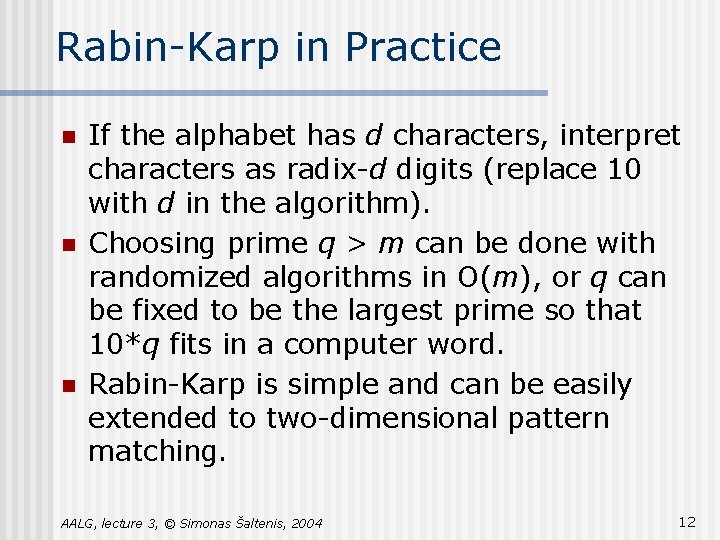 Rabin-Karp in Practice

- If the alphabet has $d$ characters, interpret characters as radix-$d$ digits (replace 10 with $d$ in the algorithm).
- Choosing prime $q > m$ can be done with randomized algorithms in O($m$), or $q$ can be fixed to be the largest prime so that 10*$q$ fits in a computer word.
- Rabin-Karp is simple and can be easily extended to two-dimensional pattern matching.

AALG, lecture 3, © Simonas Šaltenis, 2004

12